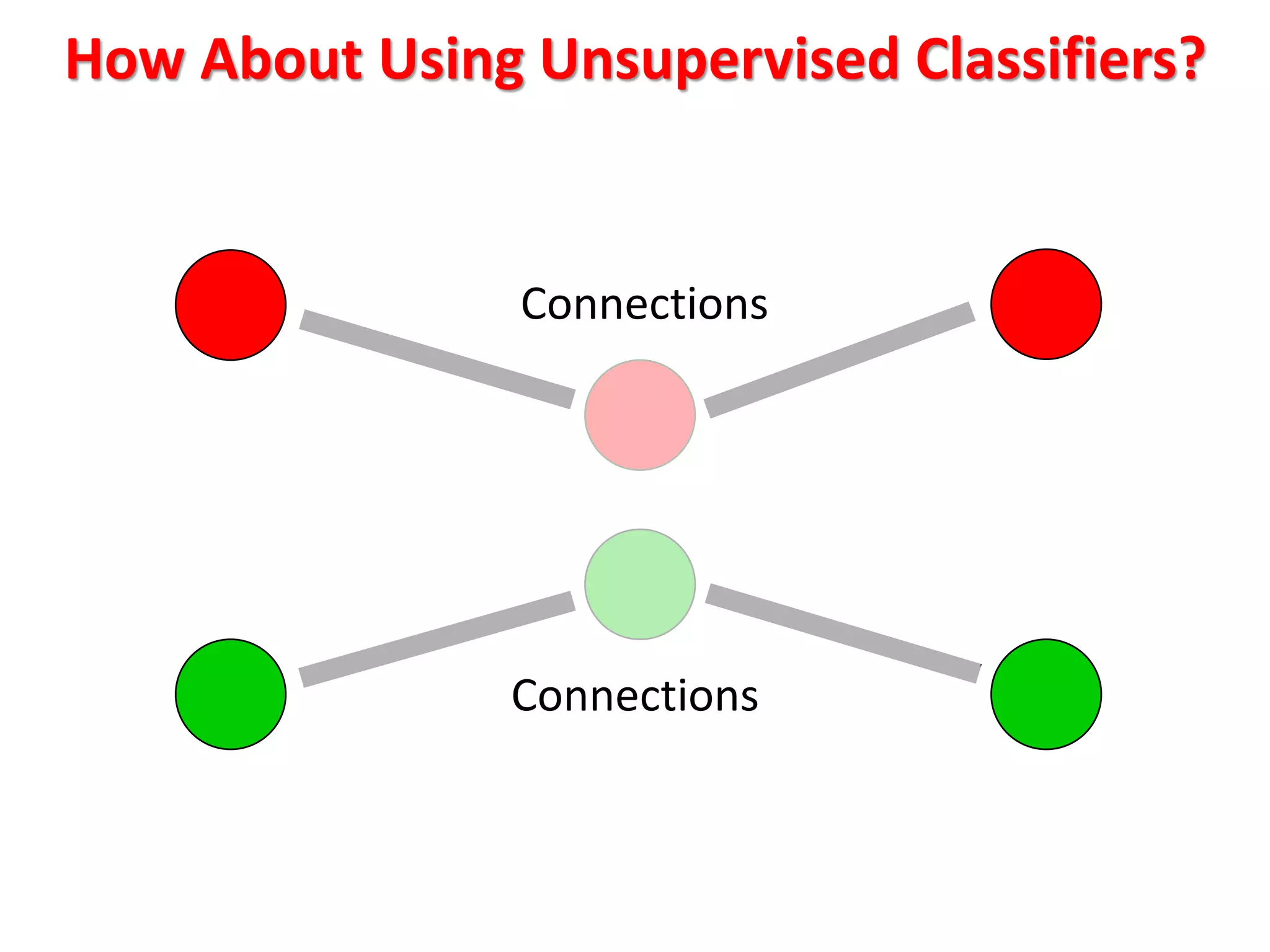 How About Using Unsupervised Classifiers?

Connections

Connections